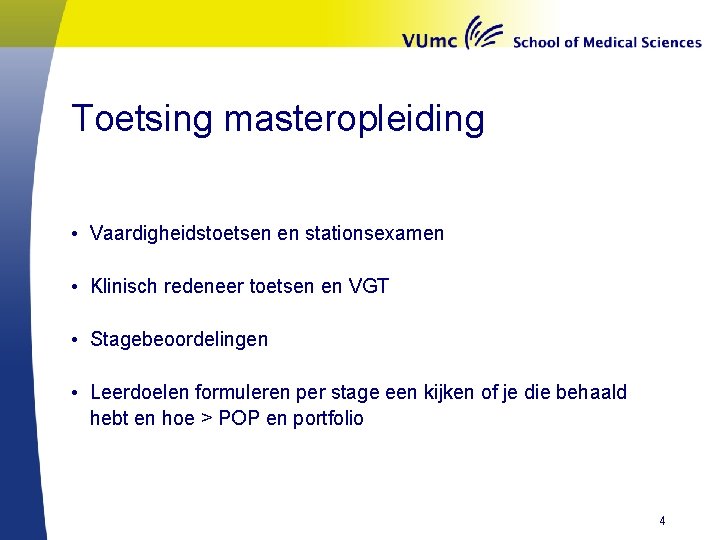 VUmc School of Medical Sciences

Toetsing masteropleiding

• Vaardigheidstoetsen en stationsexamen

• Klinisch redeneer toetsen en VGT

• Stagebeoordelingen

• Leerdoelen formuleren per stage een kijken of je die behaald hebt en hoe > POP en portfolio

4